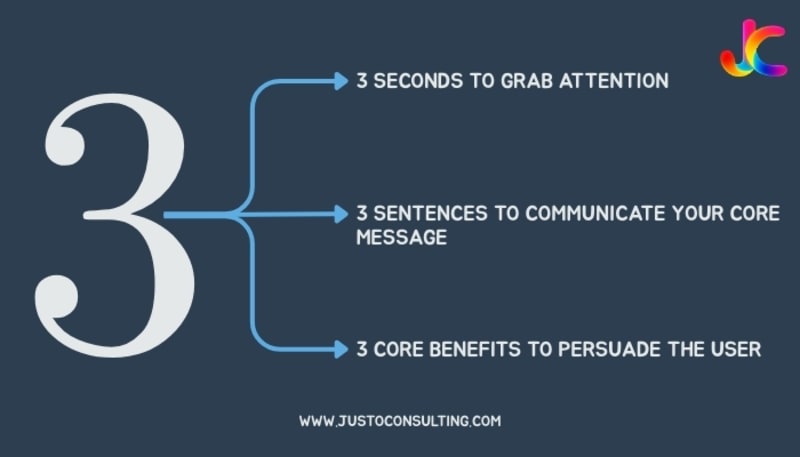 JC

3

3 SECONDS TO GRAB ATTENTION

3 SENTENCES TO COMMUNICATE YOUR CORE MESSAGE

3 CORE BENEFITS TO PERSUADE THE USER

WWW.JUSTOCONSULTING.COM